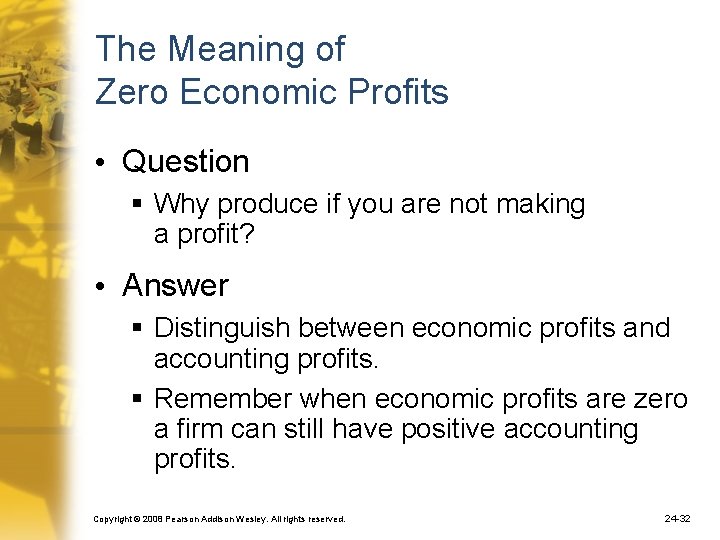 The Meaning of
Zero Economic Profits

• Question
▪ Why produce if you are not making a profit?

• Answer
▪ Distinguish between economic profits and accounting profits.
▪ Remember when economic profits are zero a firm can still have positive accounting profits.

Copyright © 2008 Pearson Addison Wesley. All rights reserved.

24-32